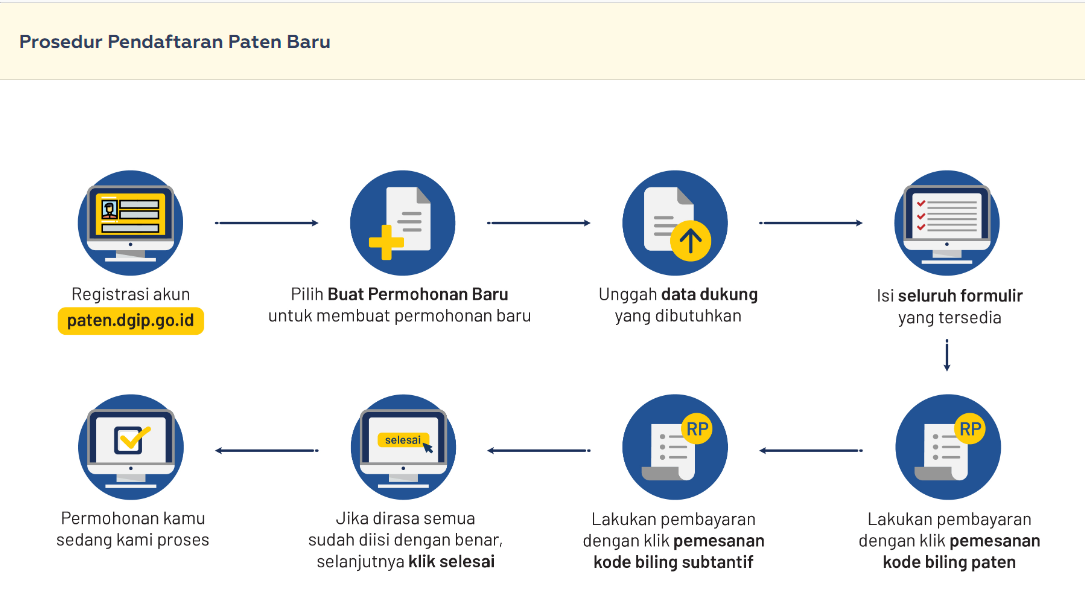 Prosedur Pendaftaran Paten Baru

Registrasi akun
paten.dgip.go.id

Pilih Buat Permohonan Baru untuk membuat permohonan baru

Unggah data dukung yang dibutuhkan

Isi seluruh formulir yang tersedia

RP
Lakukan pembayaran dengan klik pemesanan kode biling paten

RP
Lakukan pembayaran dengan klik pemesanan kode biling subtantif

selesai
Jika dirasa semua sudah diisi dengan benar, selanjutnya klik selesai

Permohonan kamu sedang kami proses